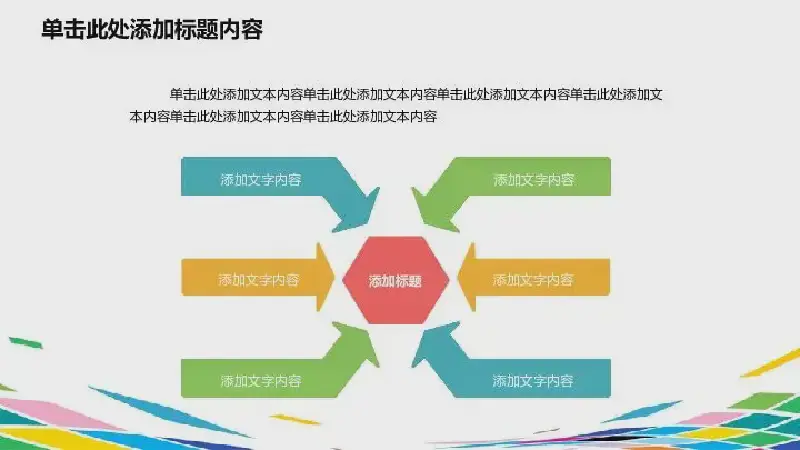 单击此处添加标题内容

单击此处添加文本内容单击此处添加文本内容单击此处添加文本内容单击此处添加文本内容单击此处添加文本内容单击此处添加文本内容

添加文字内容

添加文字内容

添加文字内容

添加标题

添加文字内容

添加文字内容

添加文字内容